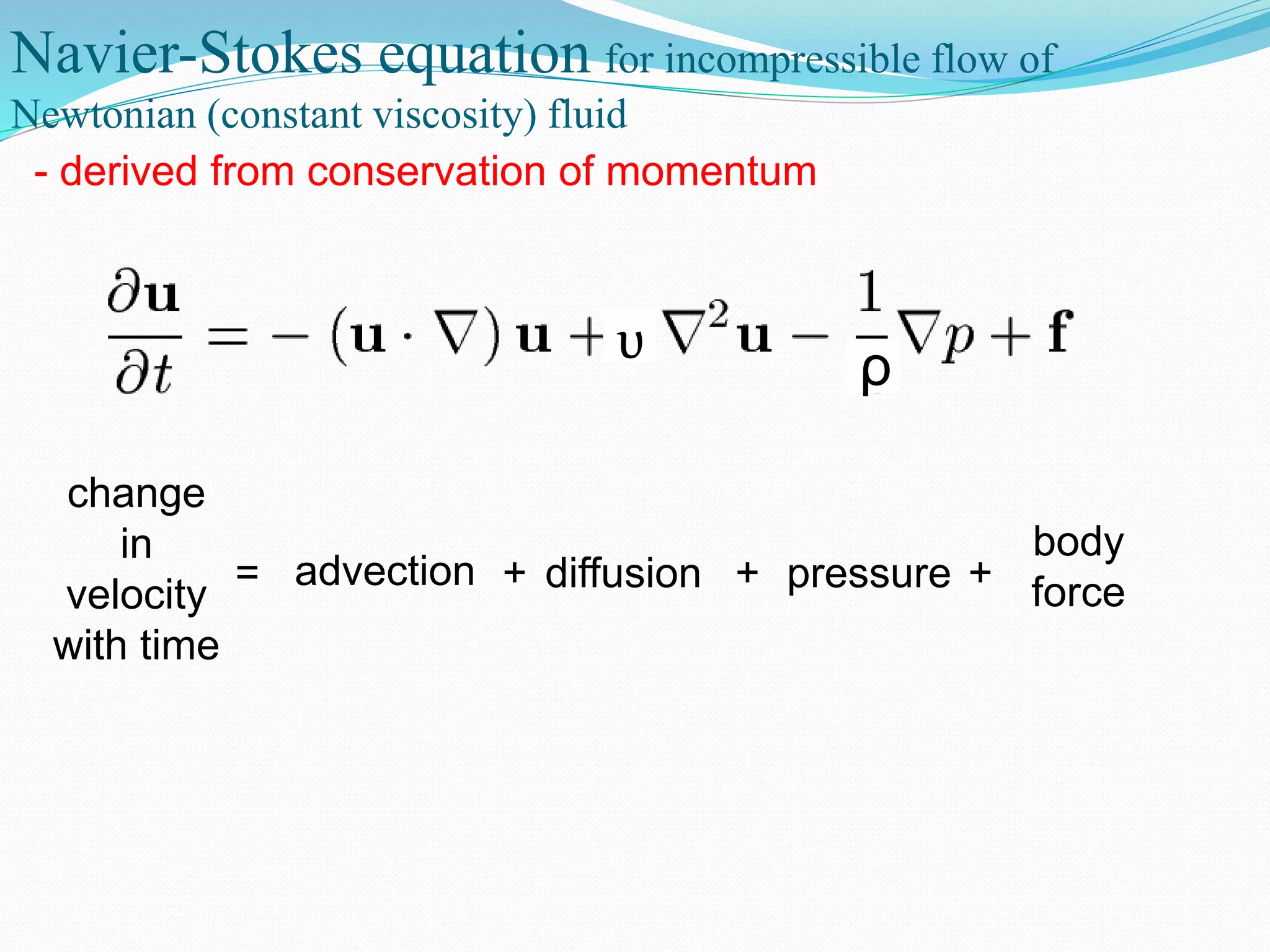 Navier-Stokes equation for incompressible flow of Newtonian (constant viscosity) fluid

- derived from conservation of momentum

$\frac{\partial \mathbf{u}}{\partial t} = -(\mathbf{u} \cdot \nabla)\mathbf{u} + \upsilon \nabla^2 \mathbf{u} - \frac{1}{\rho}\nabla p + \mathbf{f}$

change in velocity with time = advection + diffusion + pressure + body force